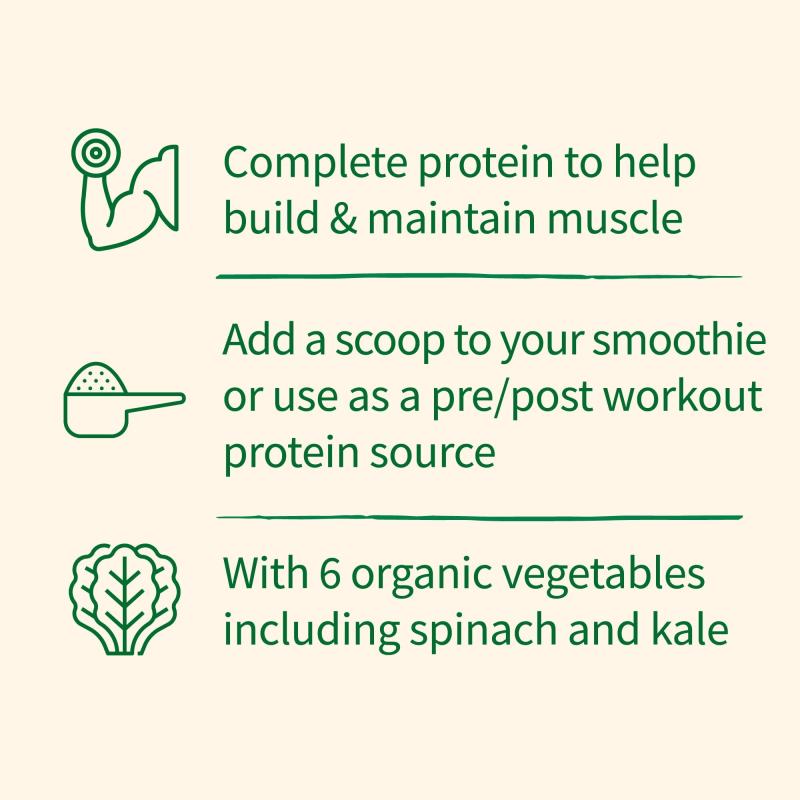 Complete protein to help build & maintain muscle

Add a scoop to your smoothie or use as a pre/post workout protein source

With 6 organic vegetables including spinach and kale